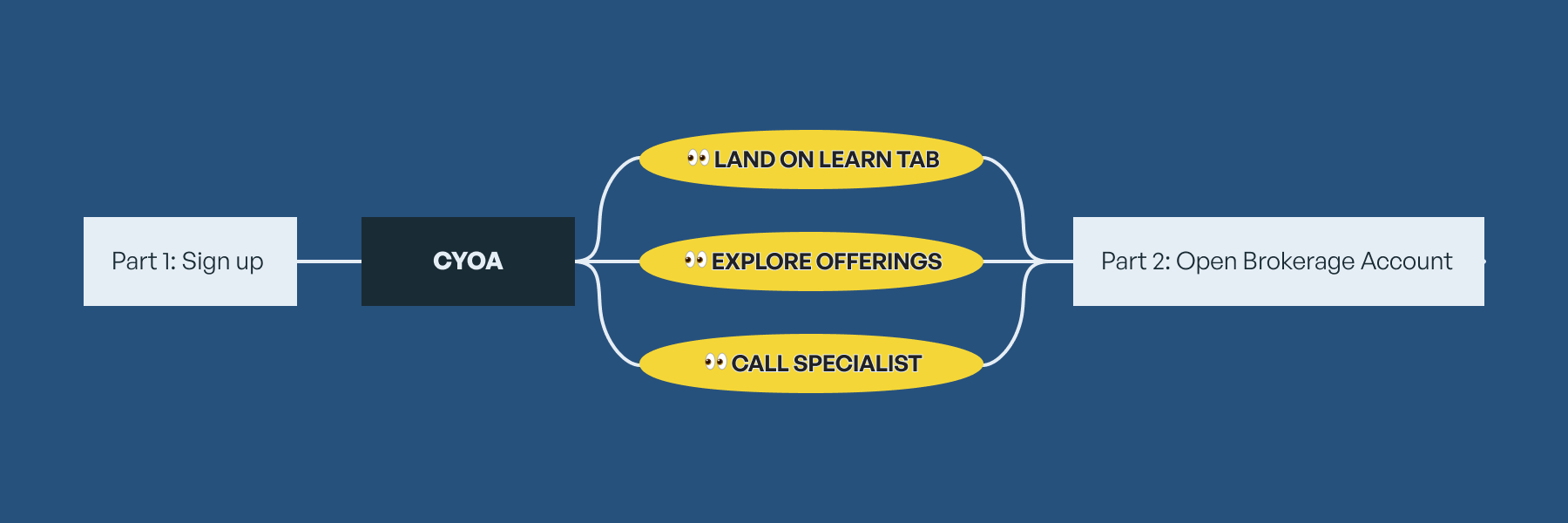 Part 1: Sign up

CYOA

👀 LAND ON LEARN TAB

👀 EXPLORE OFFERINGS

👀 CALL SPECIALIST

Part 2: Open Brokerage Account